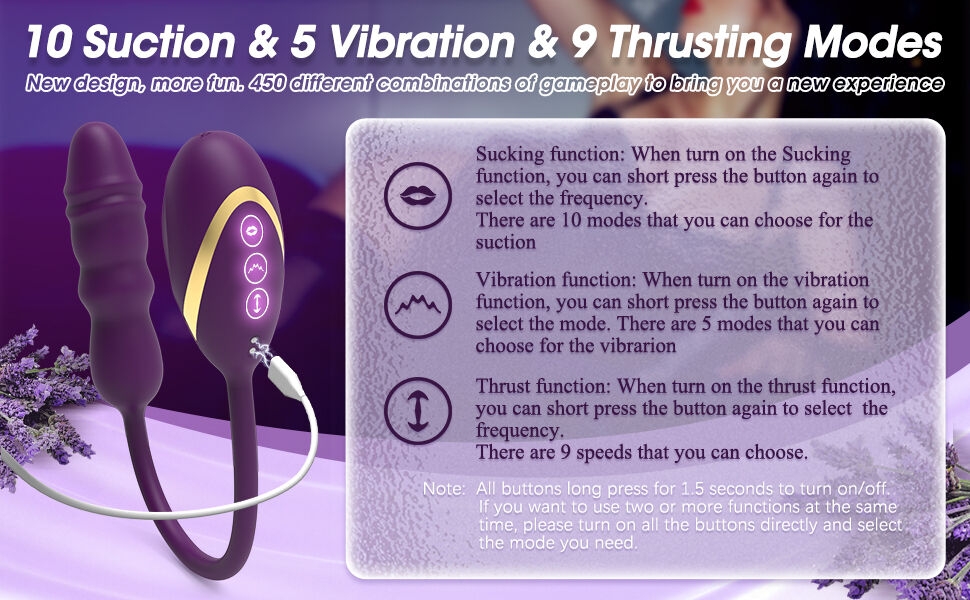 10 Suction & 5 Vibration & 9 Thrusting Modes

New design, more fun. 450 different combinations of gameplay to bring you a new experience

Sucking function: When turn on the Sucking function, you can short press the button again to select the frequency.
There are 10 modes that you can choose for the suction

Vibration function: When turn on the vibration function, you can short press the button again to select the mode. There are 5 modes that you can choose for the vibrarion

Thrust function: When turn on the thrust function, you can short press the button again to select the frequency.
There are 9 speeds that you can choose.

Note: All buttons long press for 1.5 seconds to turn on/off. If you want to use two or more functions at the same time, please turn on all the buttons directly and select the mode you need.